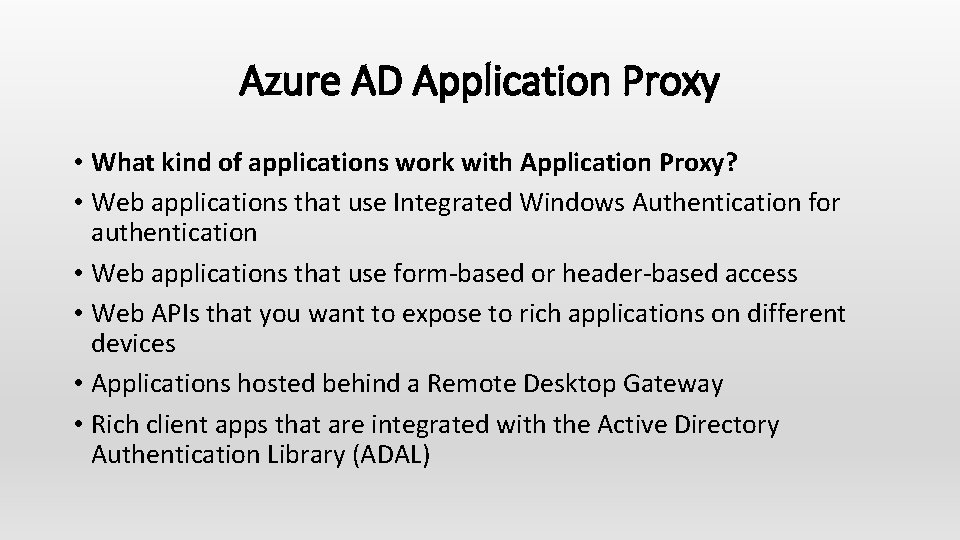 Azure AD Application Proxy

• What kind of applications work with Application Proxy?
• Web applications that use Integrated Windows Authentication for authentication
• Web applications that use form-based or header-based access
• Web APIs that you want to expose to rich applications on different devices
• Applications hosted behind a Remote Desktop Gateway
• Rich client apps that are integrated with the Active Directory Authentication Library (ADAL)